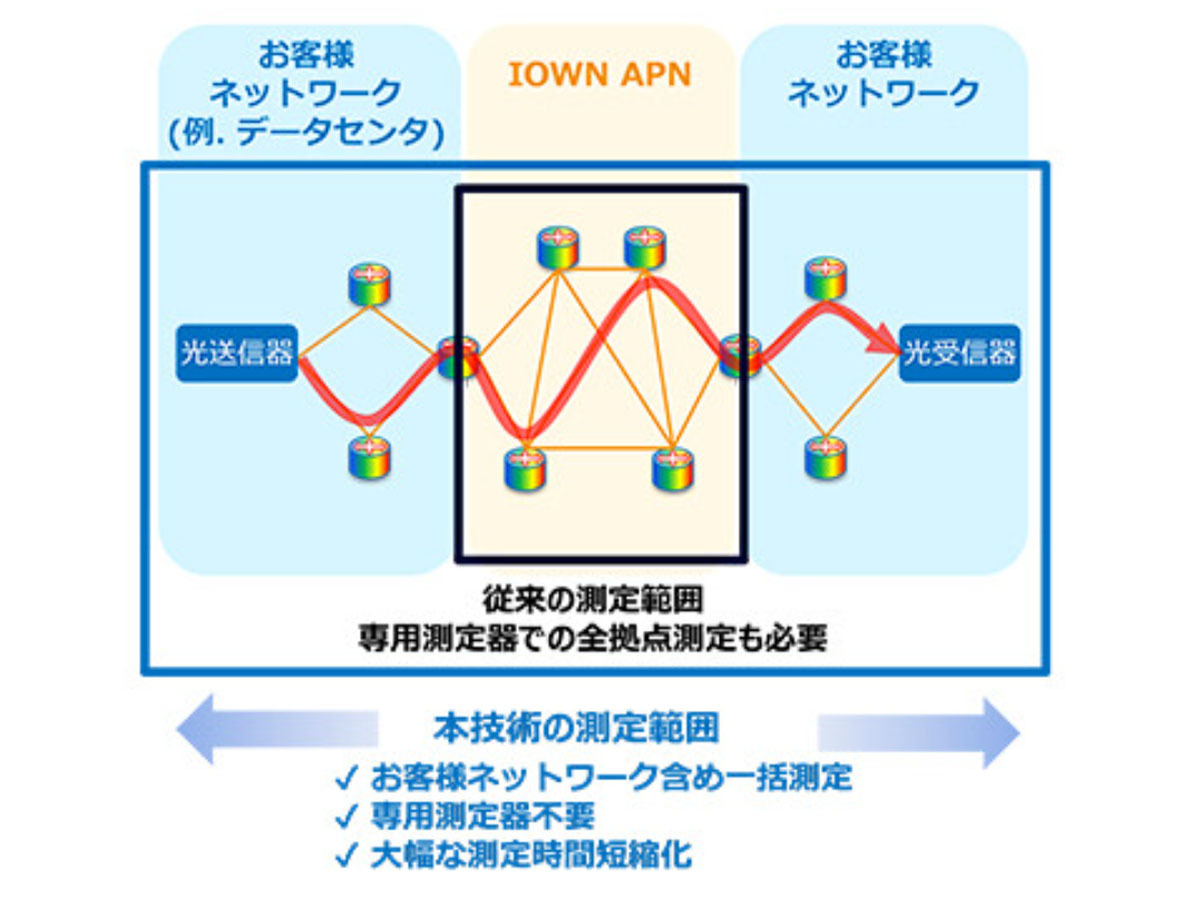 お客様
ネットワーク
(例. データセンタ)

IOWN APN

お客様
ネットワーク

光送信器

光受信器

従来の測定範囲
専用測定器での全拠点測定も必要

本技術の測定範囲
✓ お客様ネットワーク含め一括測定
✓ 専用測定器不要
✓ 大幅な測定時間短縮化